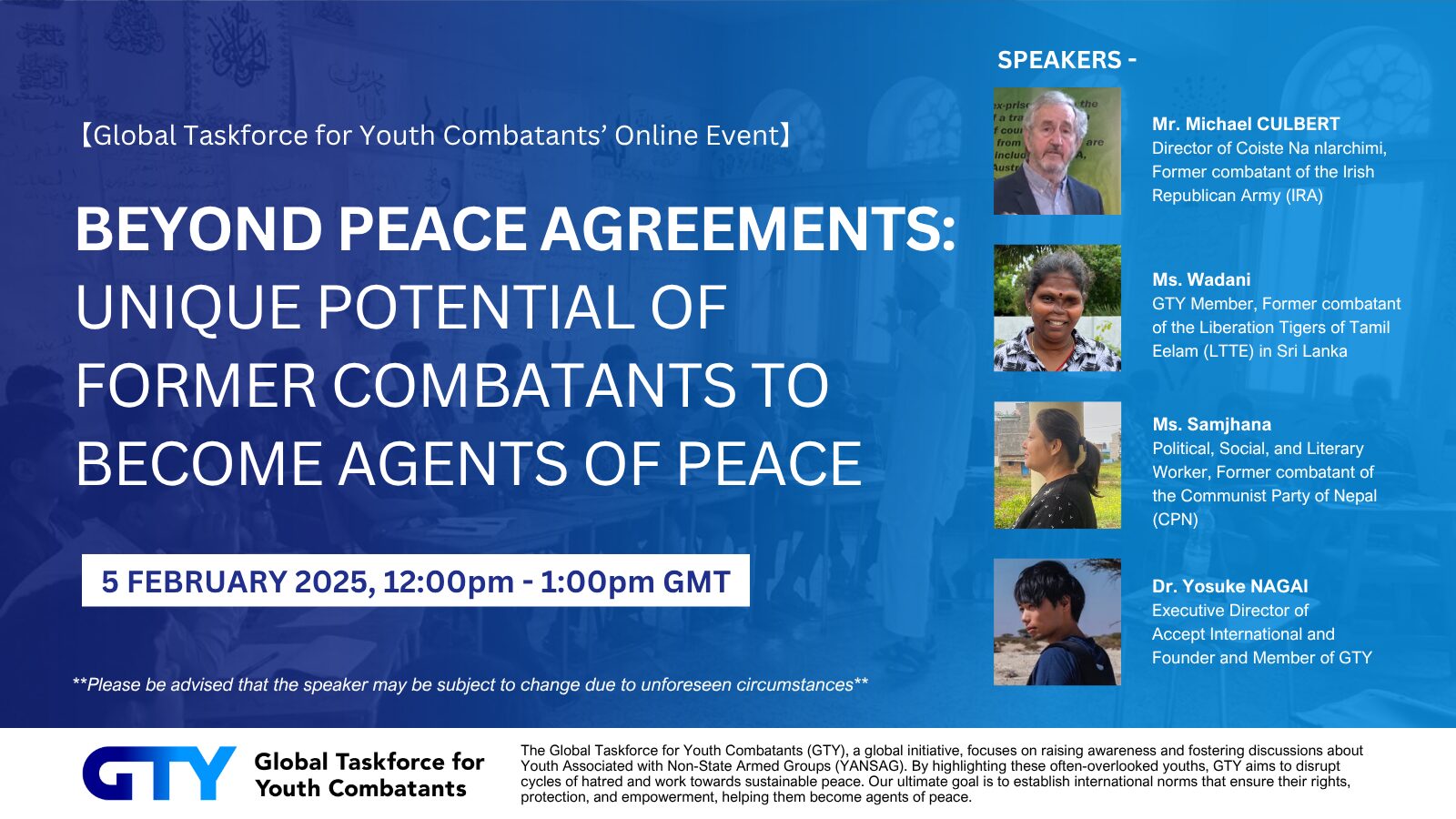 【Global Taskforce for Youth Combatants' Online Event】

BEYOND PEACE AGREEMENTS: UNIQUE POTENTIAL OF FORMER COMBATANTS TO BECOME AGENTS OF PEACE

5 FEBRUARY 2025, 12:00pm - 1:00pm GMT

**Please be advised that the speaker may be subject to change due to unforeseen circumstances**

SPEAKERS -

Mr. Michael CULBERT
Director of Coiste Na nIarchimi, Former combatant of the Irish Republican Army (IRA)

Ms. Wadani
GTY Member, Former combatant of the Liberation Tigers of Tamil Eelam (LTTE) in Sri Lanka

Ms. Samjhana
Political, Social, and Literary Worker, Former combatant of the Communist Party of Nepal (CPN)

Dr. Yosuke NAGAI
Executive Director of Accept International and Founder and Member of GTY

GTY Global Taskforce for Youth Combatants

The Global Taskforce for Youth Combatants (GTY), a global initiative, focuses on raising awareness and fostering discussions about Youth Associated with Non-State Armed Groups (YANSAG). By highlighting these often-overlooked youths, GTY aims to disrupt cycles of hatred and work towards sustainable peace. Our ultimate goal is to establish international norms that ensure their rights, protection, and empowerment, helping them become agents of peace.